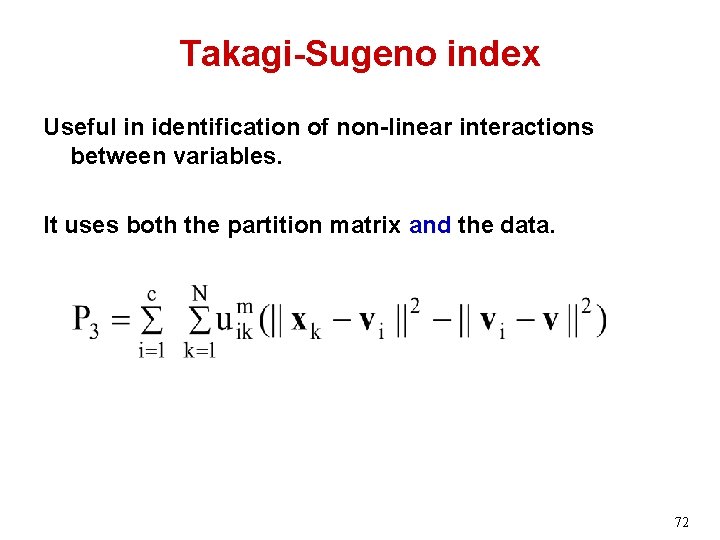 Takagi-Sugeno index

Useful in identification of non-linear interactions between variables.

It uses both the partition matrix and the data.

$P_3 = \sum_{i=1}^{c} \sum_{k=1}^{N} u_{ik}^{m} (\| \mathbf{x}_k - \mathbf{v}_i \|^2 - \| \mathbf{v}_i - \mathbf{v} \|^2)$

72